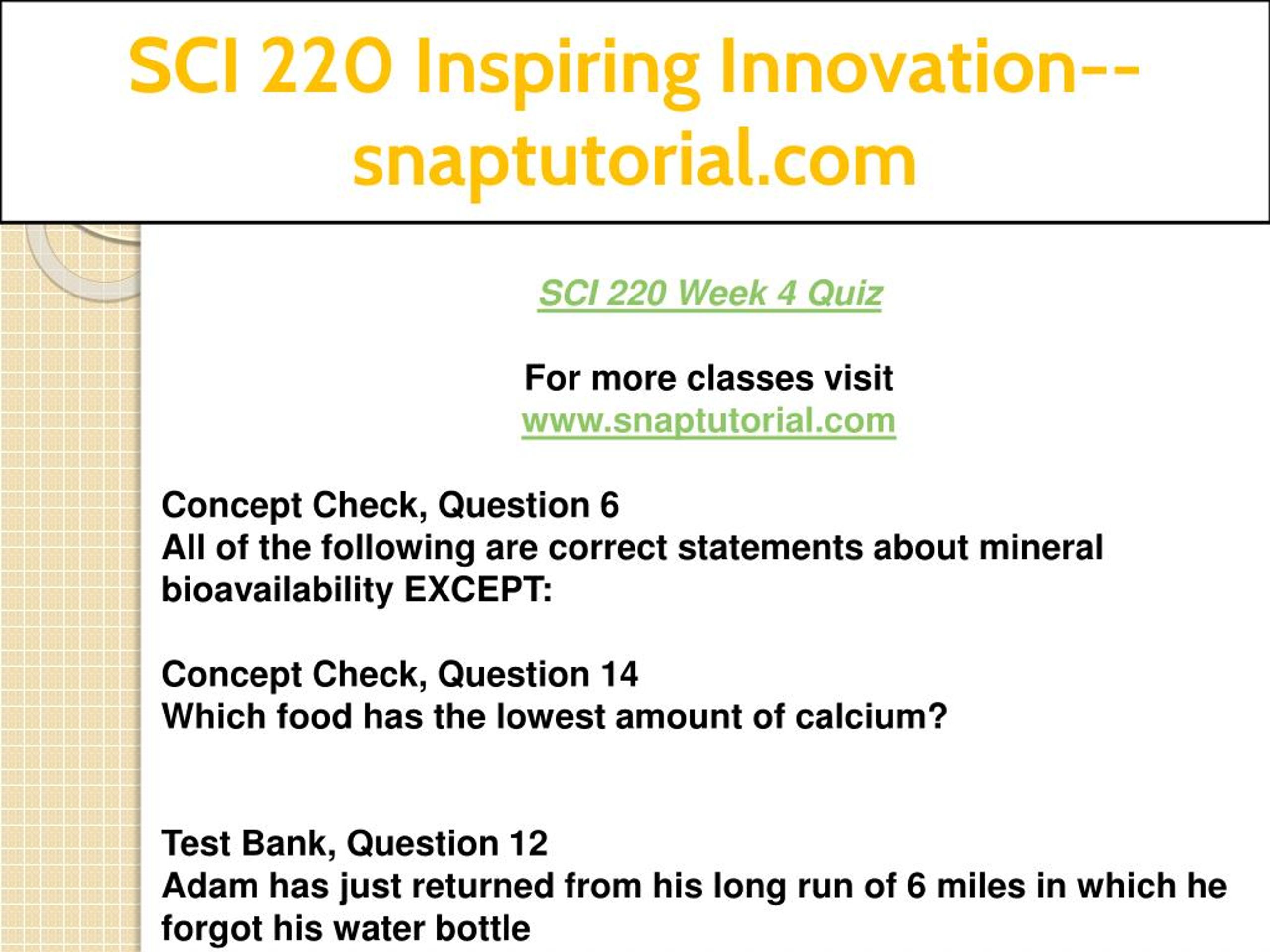 SCI 220 Inspiring Innovation--snaptutorial.com

SCI 220 Week 4 Quiz

For more classes visit
www.snaptutorial.com

Concept Check, Question 6
All of the following are correct statements about mineral bioavailability EXCEPT:

Concept Check, Question 14
Which food has the lowest amount of calcium?

Test Bank, Question 12
Adam has just returned from his long run of 6 miles in which he forgot his water bottle